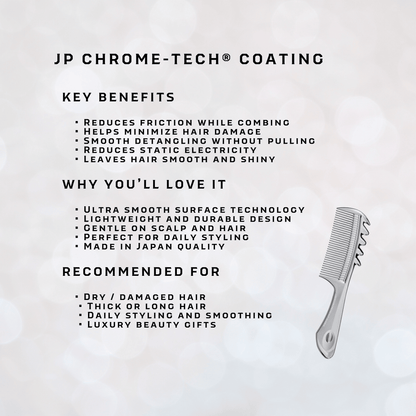 JP CHROME-TECH® COATING

KEY BENEFITS

• Reduces friction while combing
• Helps minimize hair damage
• Smooth detangling without pulling
• Reduces static electricity
• Leaves hair smooth and shiny

WHY YOU'LL LOVE IT

• Ultra smooth surface technology
• Lightweight and durable design
• Gentle on scalp and hair
• Perfect for daily styling
• Made in Japan quality

RECOMMENDED FOR

• Dry / damaged hair
• Thick or long hair
• Daily styling and smoothing
• Luxury beauty gifts